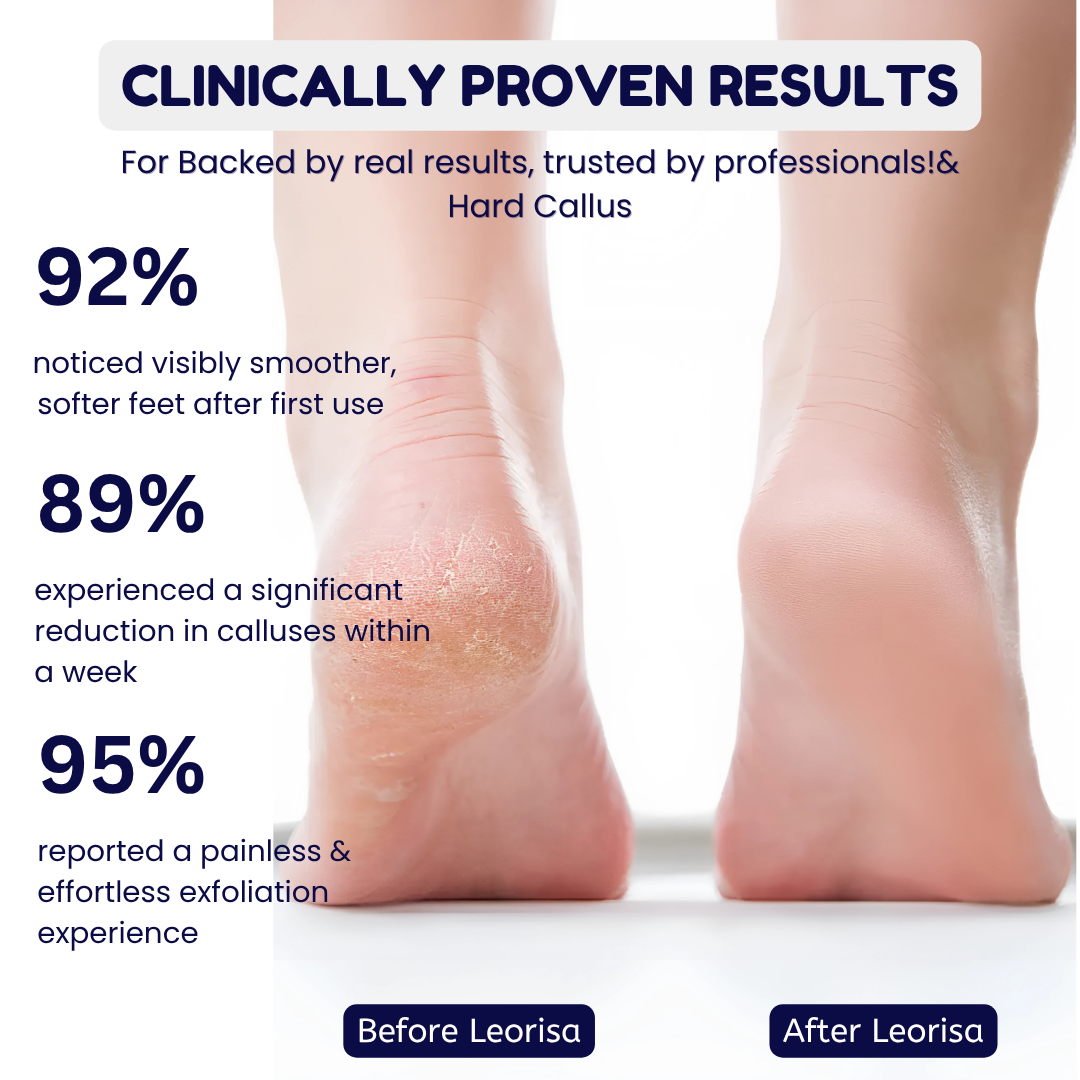 CLINICALLY PROVEN RESULTS

For Backed by real results, trusted by professionals!& Hard Callus

92%

noticed visibly smoother, softer feet after first use

89%

experienced a significant reduction in calluses within a week

95%

reported a painless & effortless exfoliation experience

Before Leorisa

After Leorisa